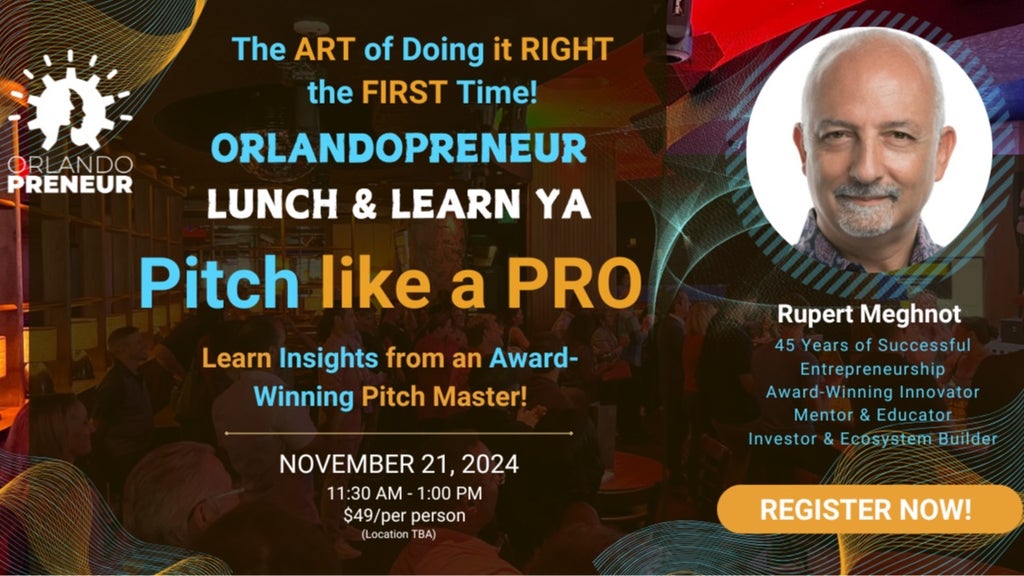 ORLANDO PRENEUR

The ART of Doing it RIGHT the FIRST Time!

ORLANDOPRENEUR

LUNCH & LEARN YA

Pitch like a PRO

Learn Insights from an Award-Winning Pitch Master!

NOVEMBER 21, 2024

11:30 AM - 1:00 PM

$49/per person

(Location TBA)

Rupert Meghnot

45 Years of Successful Entrepreneurship

Award-Winning Innovator

Mentor & Educator

Investor & Ecosystem Builder

REGISTER NOW!